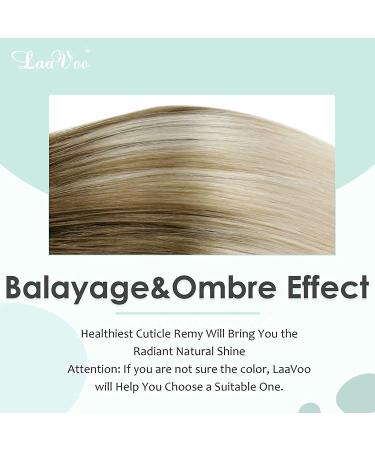 LaaVoo

Balayage&Ombre Effect

Healthiest Cuticle Remy Will Bring You the Radiant Natural Shine
Attention: If you are not sure the color, LaaVoo will Help You Choose a Suitable One.